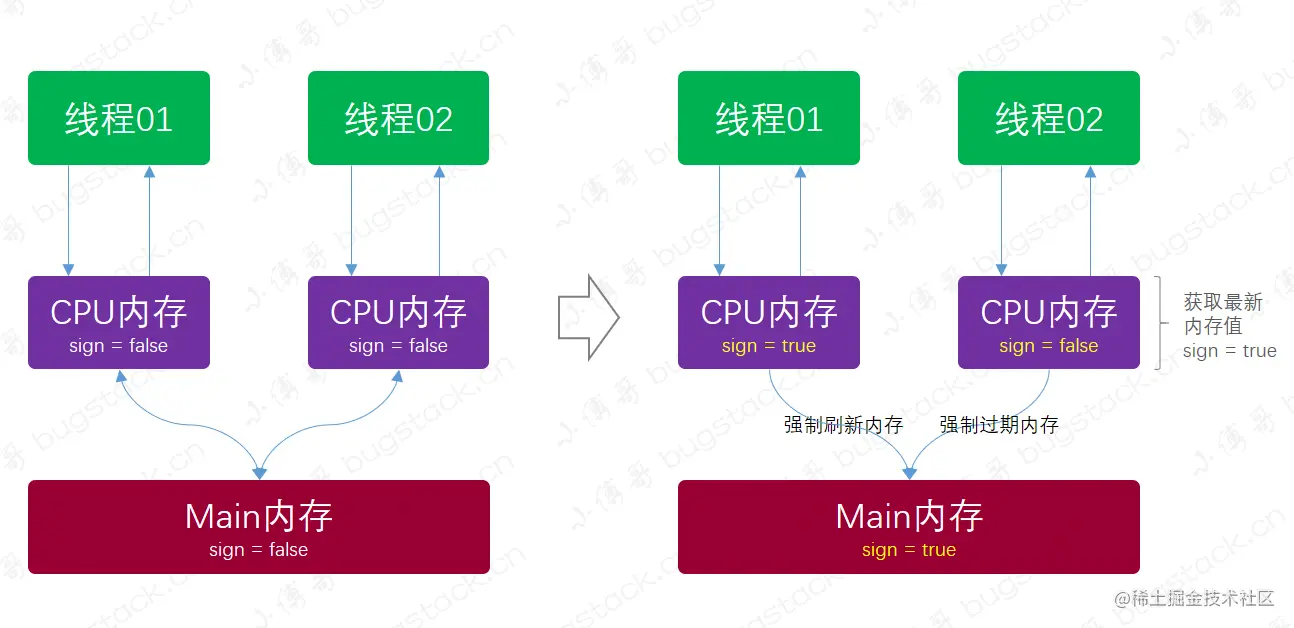 线程01

线程02

CPU内存
sign = false

CPU内存
sign = false

Main内存
sign = false

线程01

线程02

CPU内存
sign = true

CPU内存
sign = false

获取最新内存值
sign = true

强制刷新内存

强制过期内存

Main内存
sign = true

小傅哥 bugstack.cn

@稀土掘金技术社区